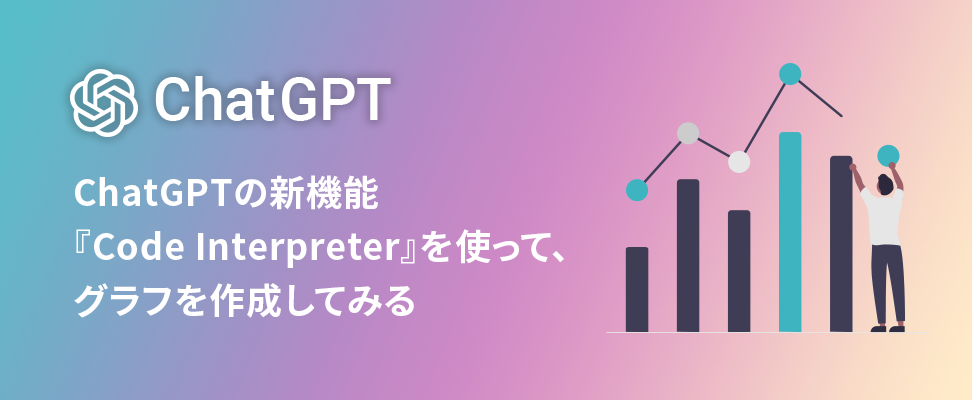 ChatGPT

ChatGPTの新機能
『Code Interpreter』を使って、
グラフを作成してみる